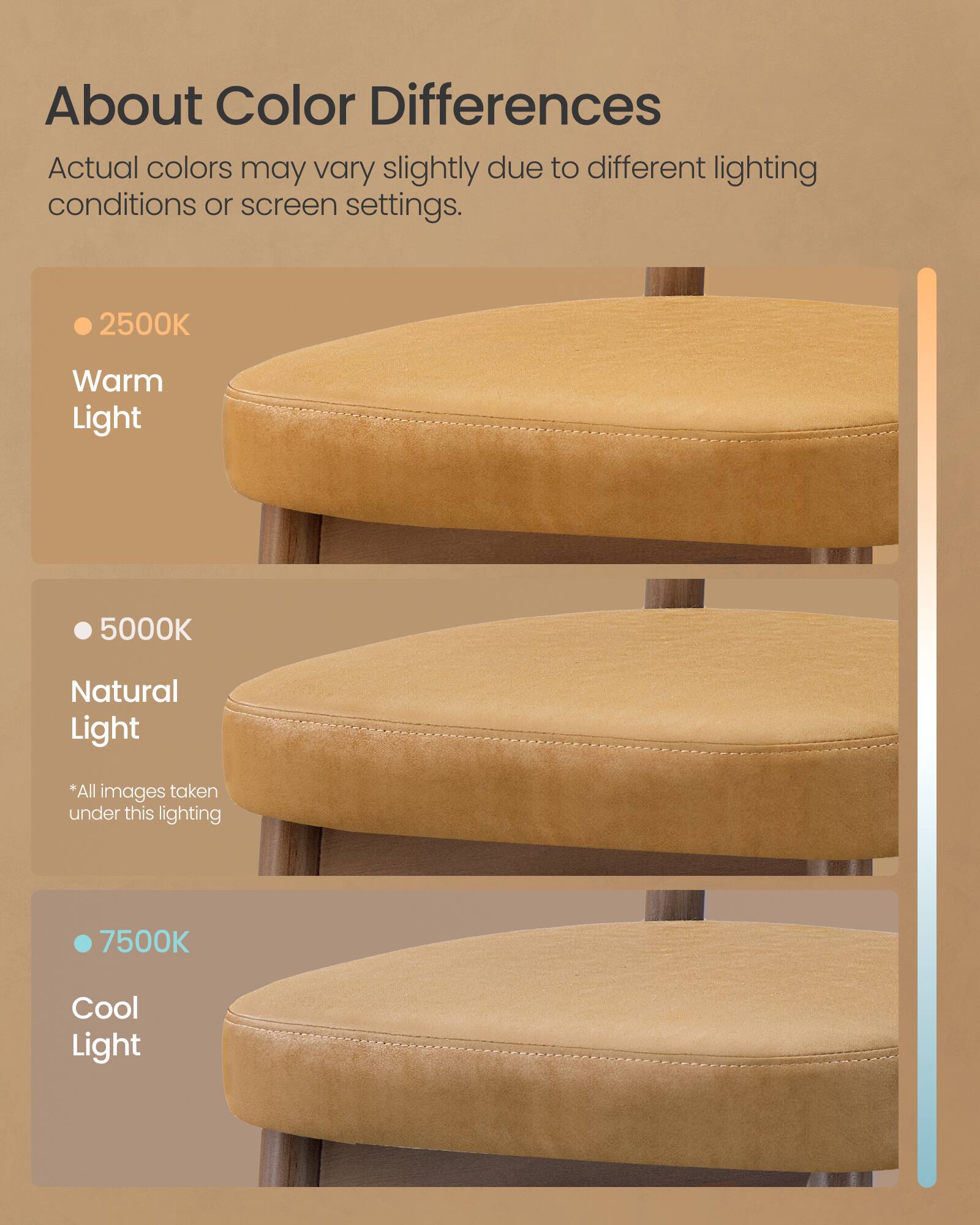 About Color Differences

Actual colors may vary slightly due to different lighting conditions or screen settings.

2500K

Warm Light

5000K

Natural Light

*All images taken under this lighting

7500K

Cool Light